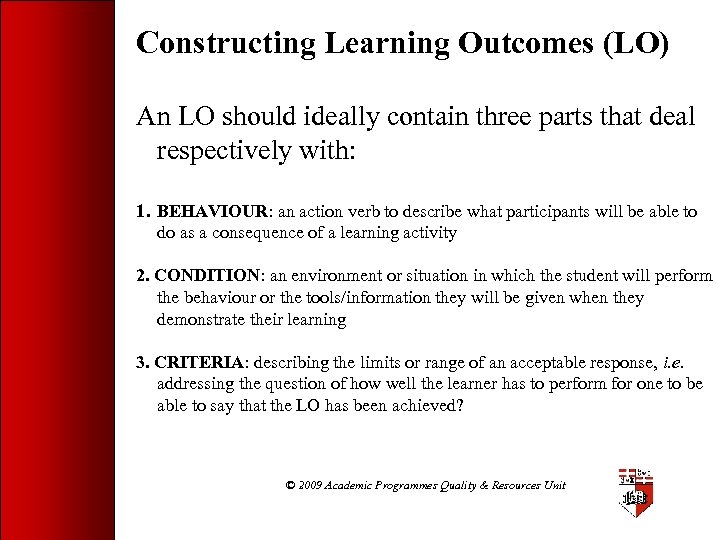 Constructing Learning Outcomes (LO)

An LO should ideally contain three parts that deal respectively with:

1. BEHAVIOUR: an action verb to describe what participants will be able to do as a consequence of a learning activity

2. CONDITION: an environment or situation in which the student will perform the behaviour or the tools/information they will be given when they demonstrate their learning

3. CRITERIA: describing the limits or range of an acceptable response, i.e. addressing the question of how well the learner has to perform for one to be able to say that the LO has been achieved?

© 2009 Academic Programmes Quality & Resources Unit